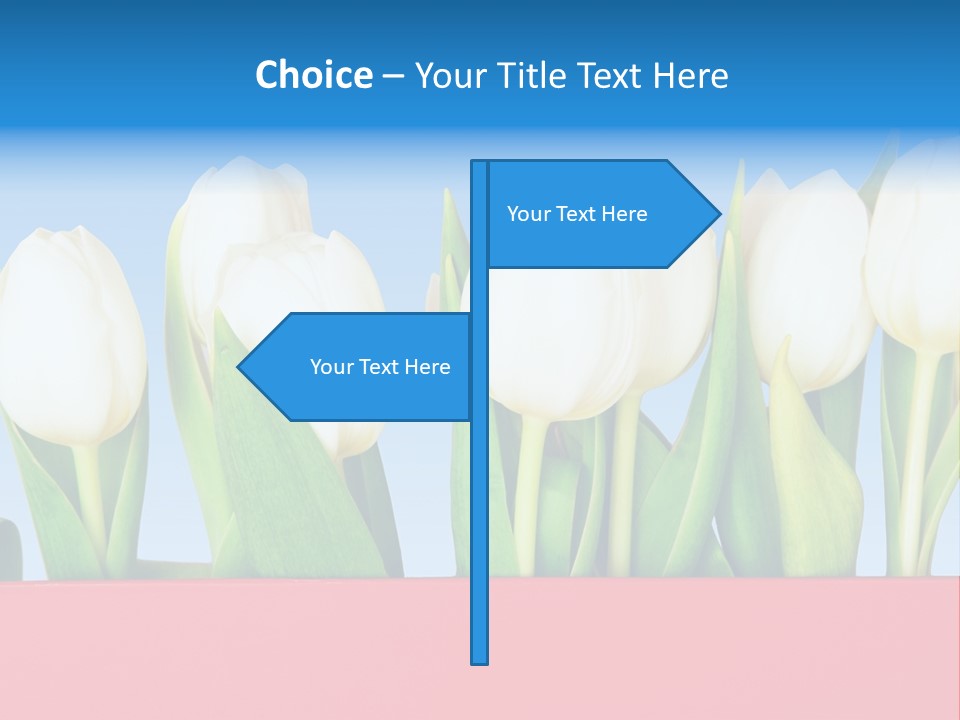 Choice – Your Title Text Here

Your Text Here

Your Text Here